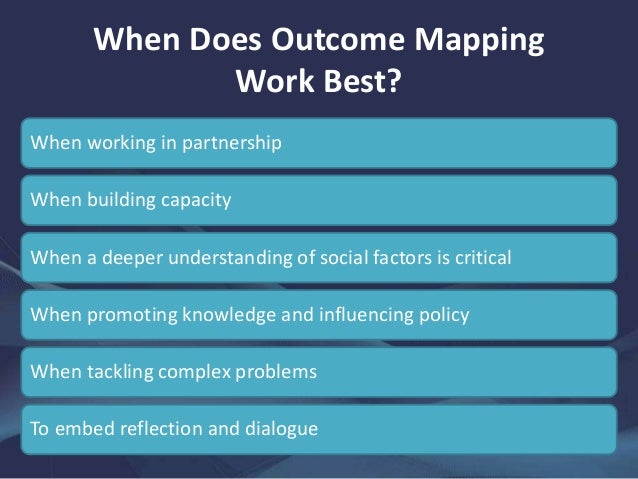 When Does Outcome Mapping Work Best?

When working in partnership

When building capacity

When a deeper understanding of social factors is critical

When promoting knowledge and influencing policy

When tackling complex problems

To embed reflection and dialogue